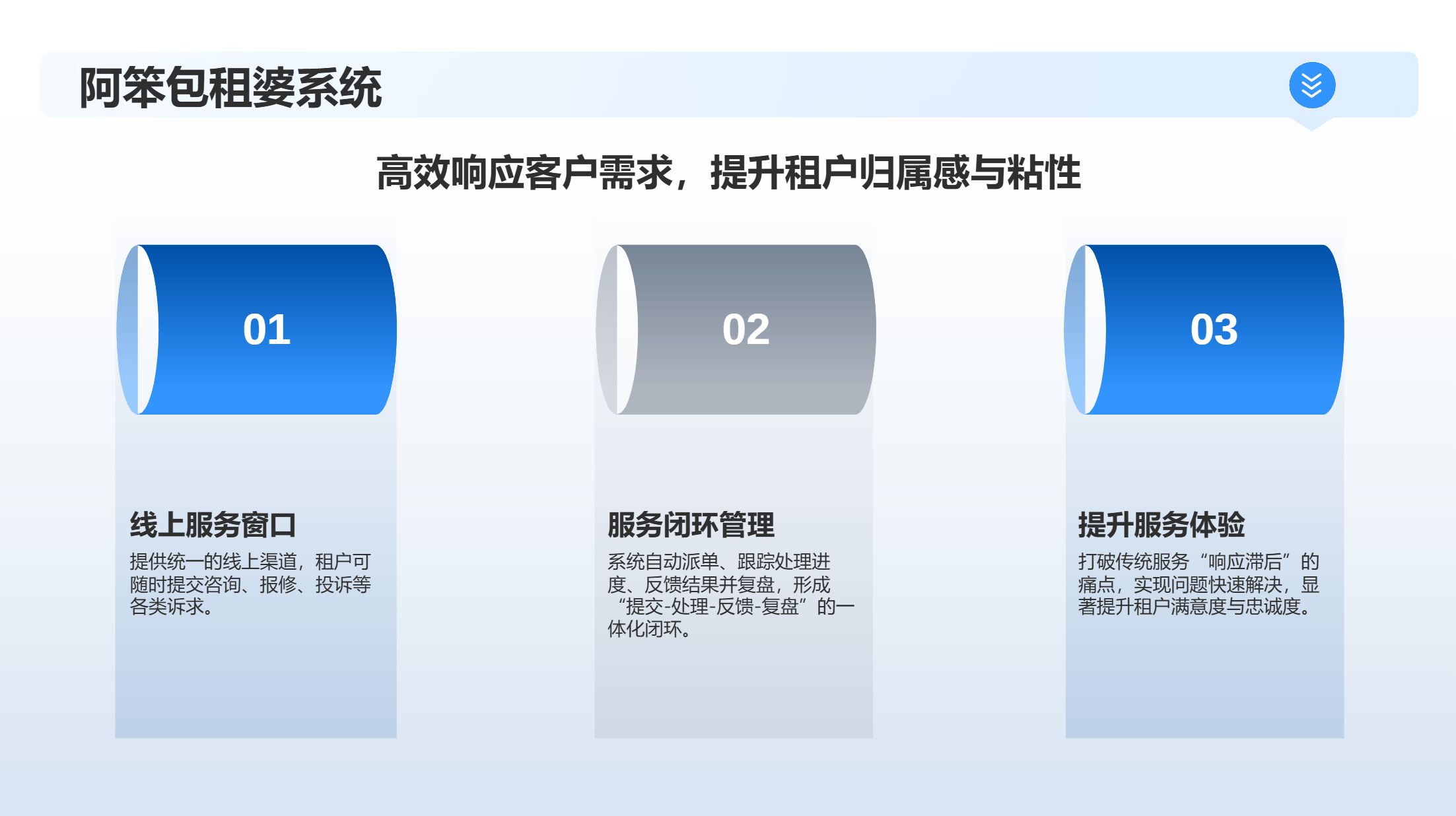 阿笨包租婆系统

高效响应客户需求，提升租户归属感与粘性

01

线上服务窗口

提供统一的线上渠道，租户可随时提交咨询、报修、投诉等各类诉求。

02

服务闭环管理

系统自动派单、跟踪处理进度、反馈结果并复盘，形成“提交-处理-反馈-复盘”的一体化闭环。

03

提升服务体验

打破传统服务“响应滞后”的痛点，实现问题快速解决，显著提升租户满意度与忠诚度。